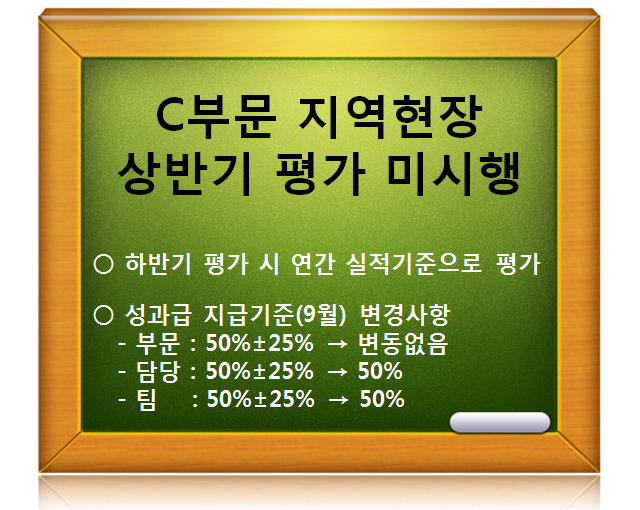 C부문 지역현장
상반기 평가 미시행

○ 하반기 평가 시 연간 실적기준으로 평가

○ 성과급 지급기준(9월) 변경사항
- 부문 : 50%±25% → 변동없음
- 담당 : 50%±25% → 50%
- 팀 : 50%±25% → 50%